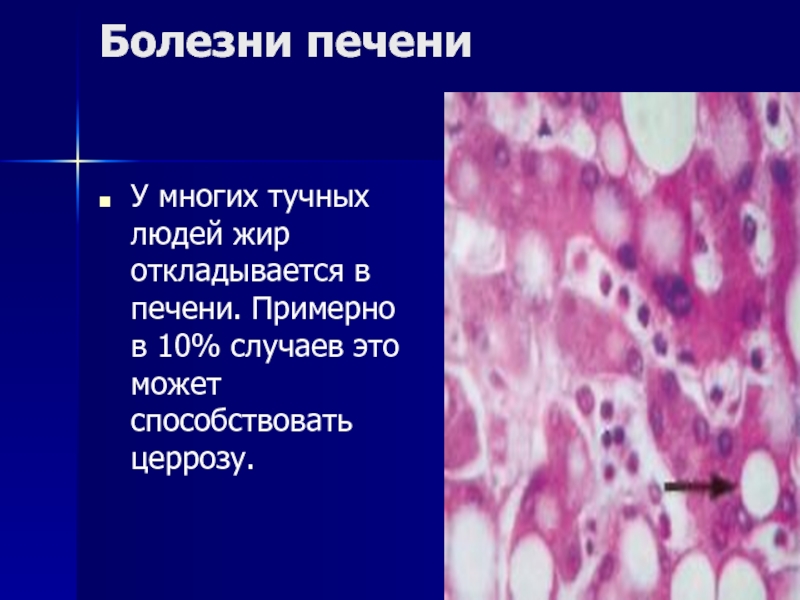 Болезни печени

У многих тучных людей жир откладывается в печени. Примерно в 10% случаев это может способствовать церрозу.